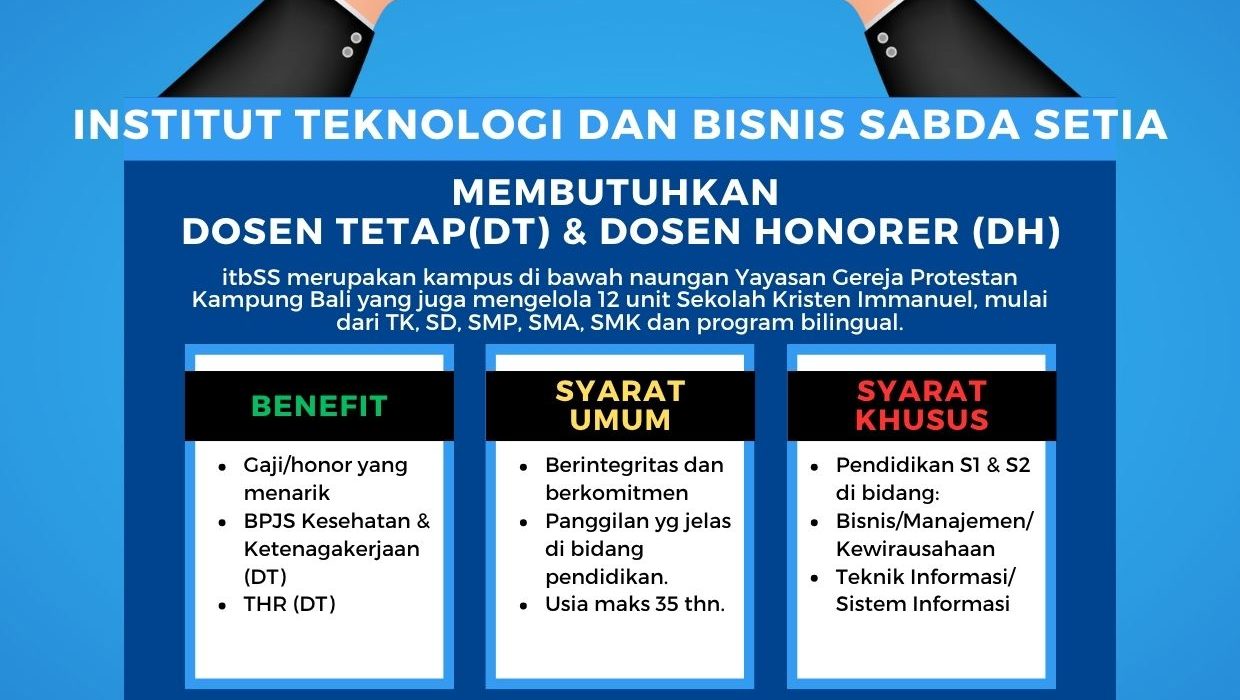 INSTITUT TEKNOLOGI DAN BISNIS SABDA SETIA

MEMBUTUHKAN
DOSEN TETAP(DT) & DOSEN HONORER (DH)

itbSS merupakan kampus di bawah naungan Yayasan Gereja Protestan Kampung Bali yang juga mengelola 12 unit Sekolah Kristen Immanuel, mulai dari TK, SD, SMP, SMA, SMK dan program bilingual.

BENEFIT

- Gaji/honor yang menarik
- BPJS Kesehatan & Ketenagakerjaan (DT)
- THR (DT)

SYARAT UMUM

- Berintegritas dan berkomitmen
- Panggilan yg jelas di bidang pendidikan.
- Usia maks 35 thn.

SYARAT KHUSUS

- Pendidikan S1 & S2 di bidang:
- Bisnis/Manajemen/ Kewirausahaan
- Teknik Informasi/ Sistem Informasi